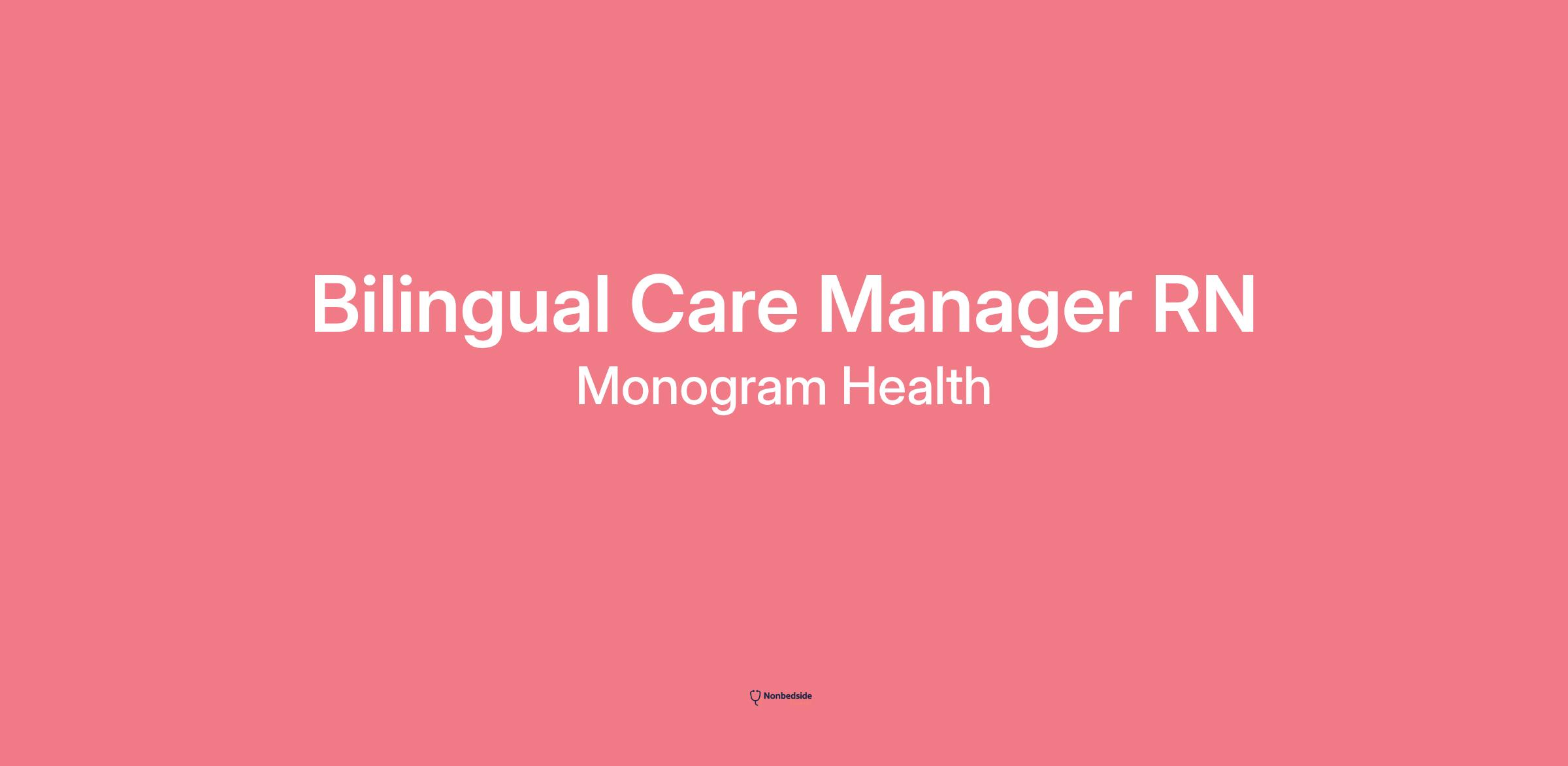 Bilingual Care Manager RN
Monogram Health

Nonbedside